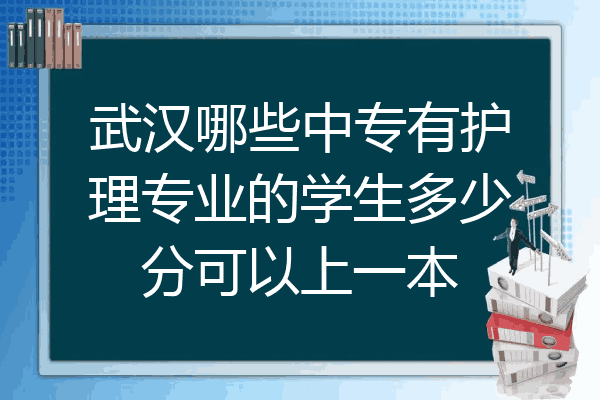 武汉哪些中专有护理专业的学生多少分可以上一本